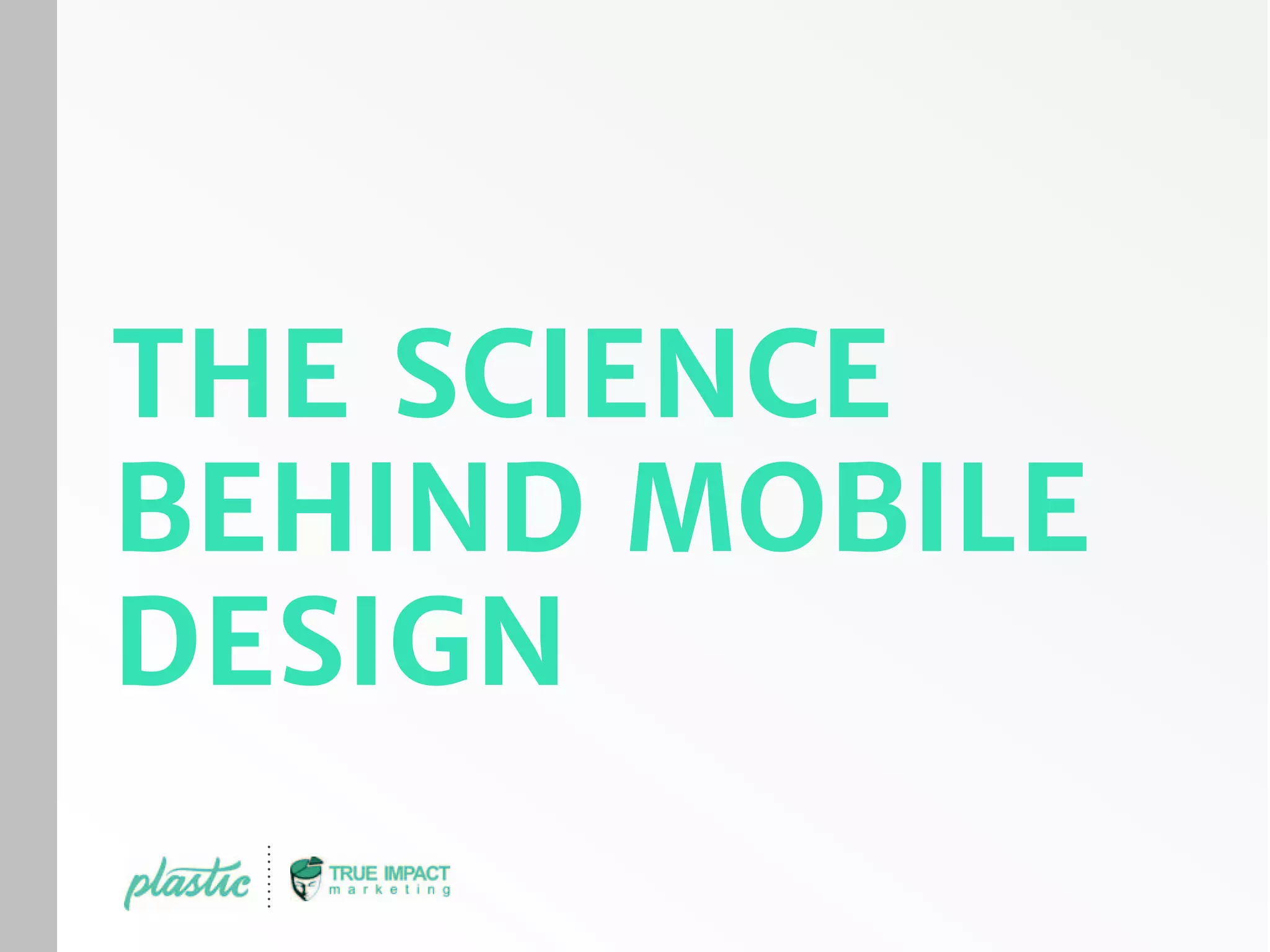 THE SCIENCE BEHIND MOBILE DESIGN

plastic

TRUE IMPACT
marketing